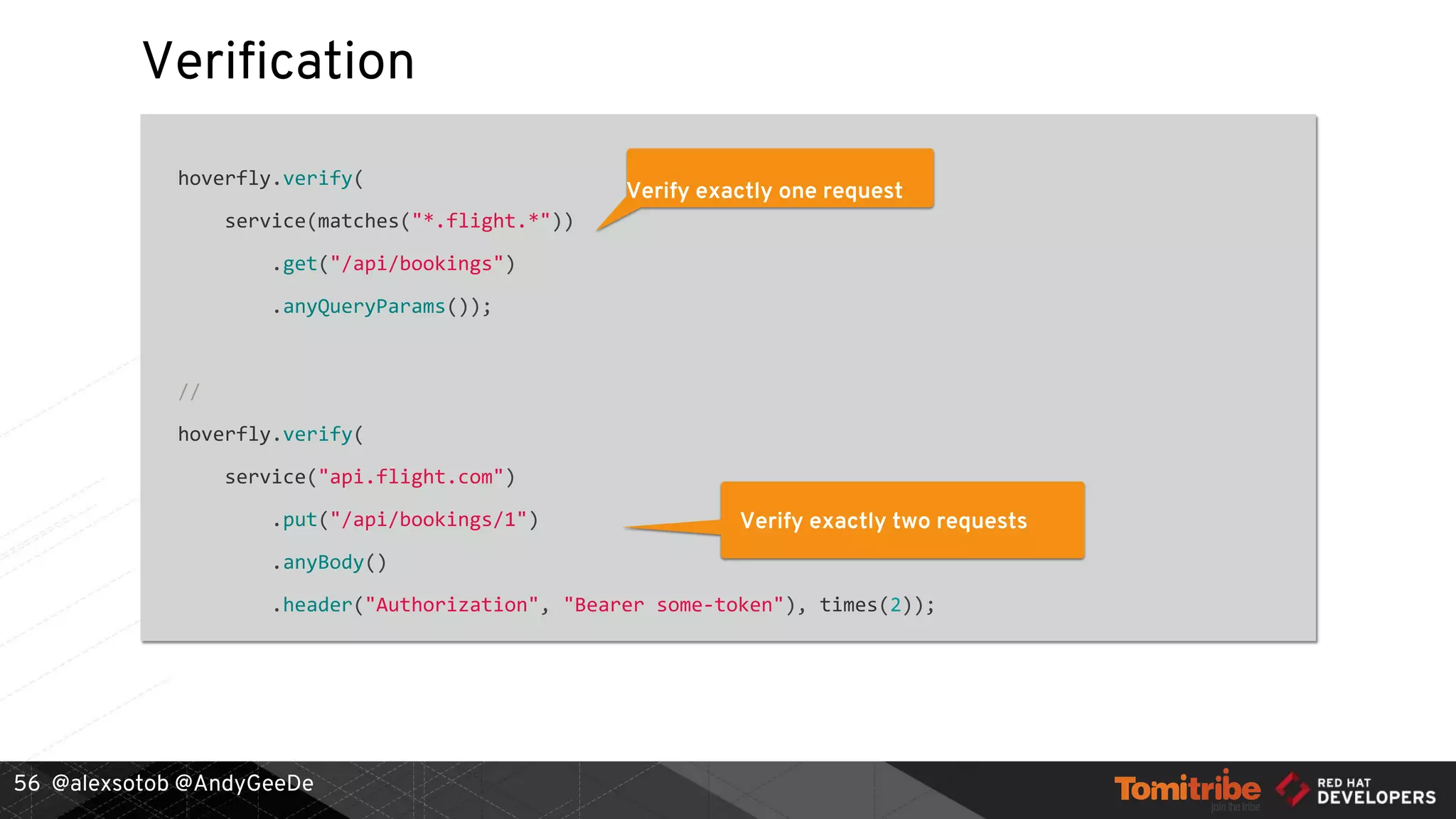 Verification

hoverfly.verify(
    service(matches("*.flight.*"))
        .get("/api/bookings")
        .anyQueryParams());

//
hoverfly.verify(
    service("api.flight.com")
        .put("/api/bookings/1")
        .anyBody()
        .header("Authorization", "Bearer some-token"), times(2));

Verify exactly one request

Verify exactly two requests

56 @alexsotob @AndyGeeDe

Tomitribe join the tribe

RED HAT DEVELOPERS